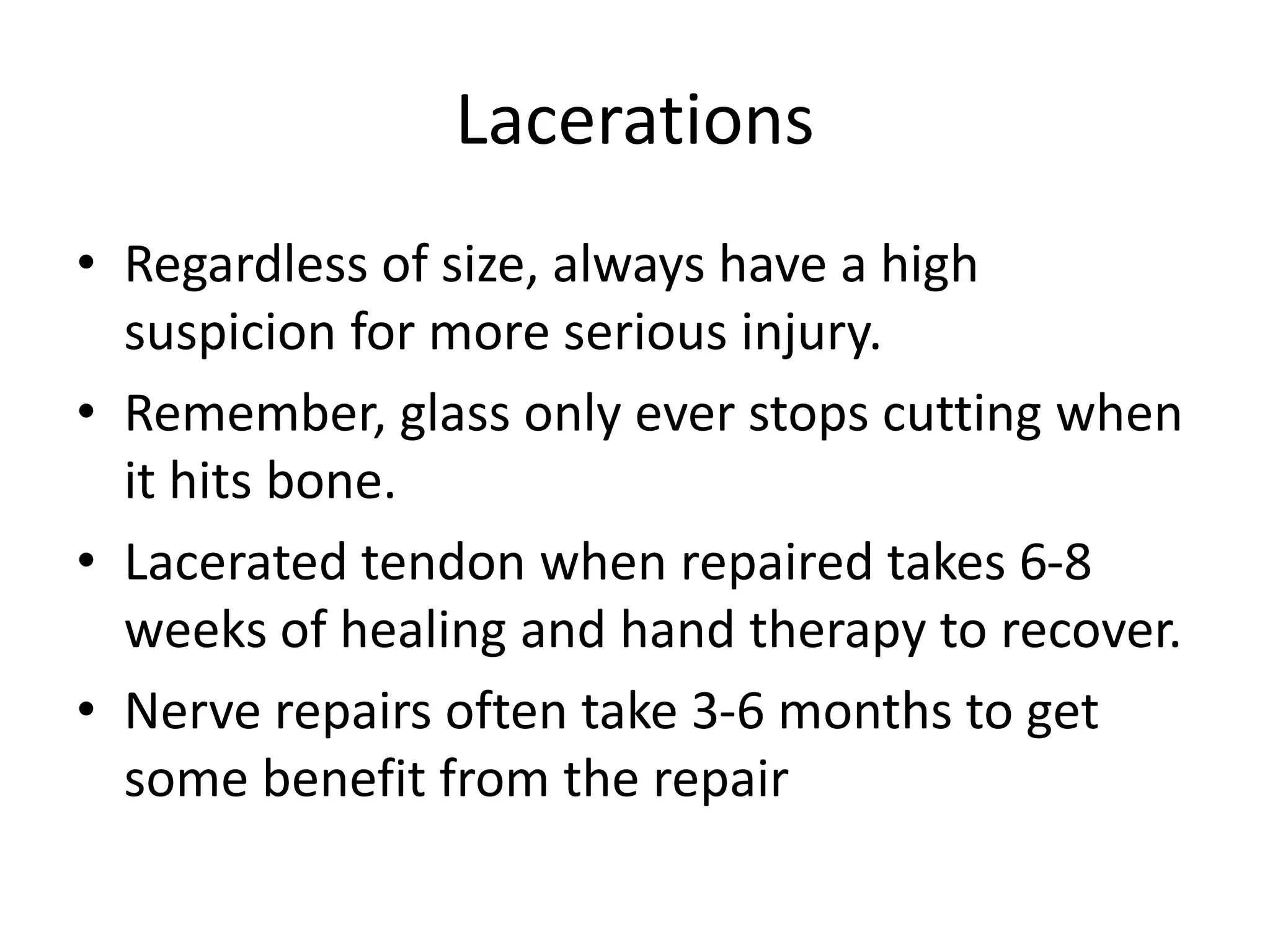 Lacerations

• Regardless of size, always have a high suspicion for more serious injury.
• Remember, glass only ever stops cutting when it hits bone.
• Lacerated tendon when repaired takes 6-8 weeks of healing and hand therapy to recover.
• Nerve repairs often take 3-6 months to get some benefit from the repair